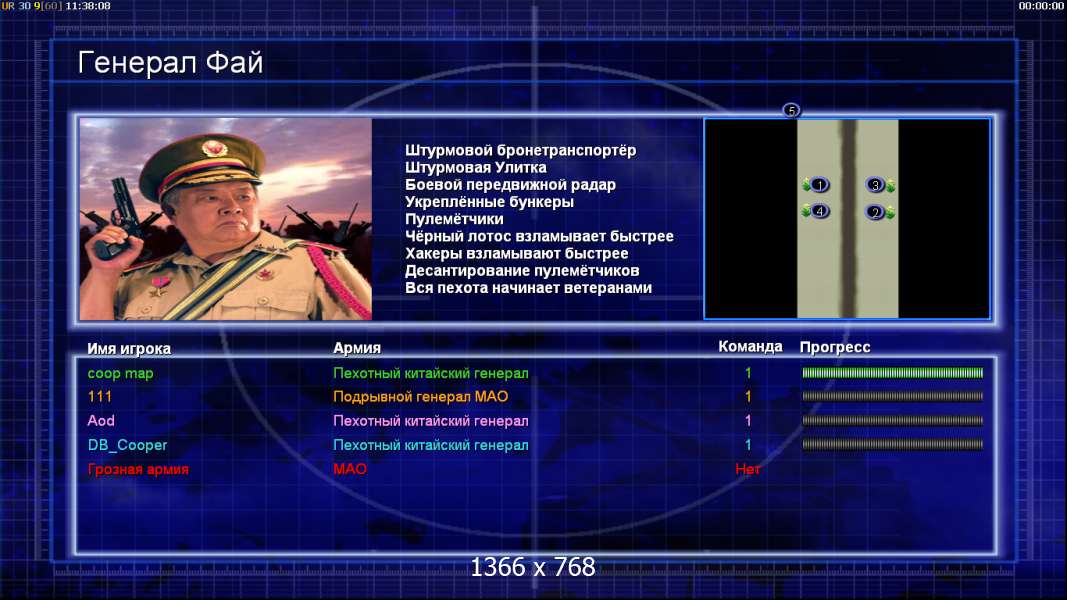 UR 30 9[60] 11:38:08

00:00:00

Генерал Фай

Штурмовой бронетранспортёр
Штурмовая Улитка
Боевой передвижной радар
Укреплённые бункеры
Пулемётчики
Чёрный лотос взламывает быстрее
Хакеры взламывают быстрее
Десантирование пулемётчиков
Вся пехота начинает ветеранами

5
1
3
4
2

| Имя игрока | Армия | Команда | Прогресс |
|---|---|---|---|
| coop map | Пехотный китайский генерал | 1 | |
| 111 | Подрывной генерал МАО | 1 | |
| Aod | Пехотный китайский генерал | 1 | |
| DB_Cooper | Пехотный китайский генерал | 1 | |
| Грозная армия | МАО | Нет | |

1366 x 768